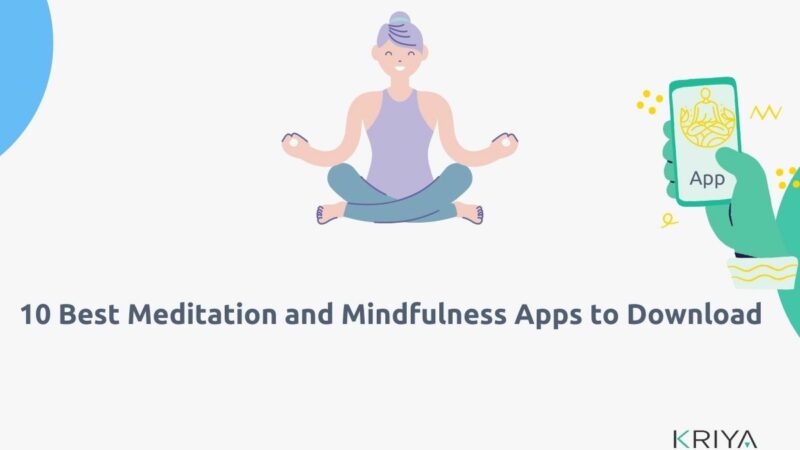 App

10 Best Meditation and Mindfulness Apps to Download

KRIYA